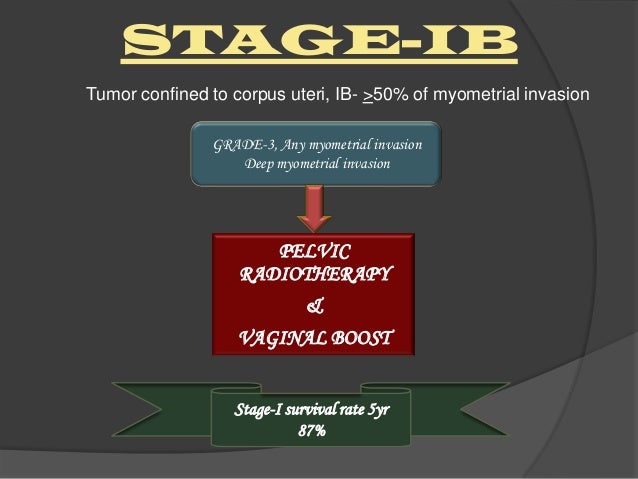 STAGE-IB

Tumor confined to corpus uteri, IB- $\geq$50% of myometrial invasion

GRADE-3, Any myometrial invasion
Deep myometrial invasion

PELVIC
RADIOTHERAPY
&
VAGINAL BOOST

Stage-I survival rate 5yr
87%